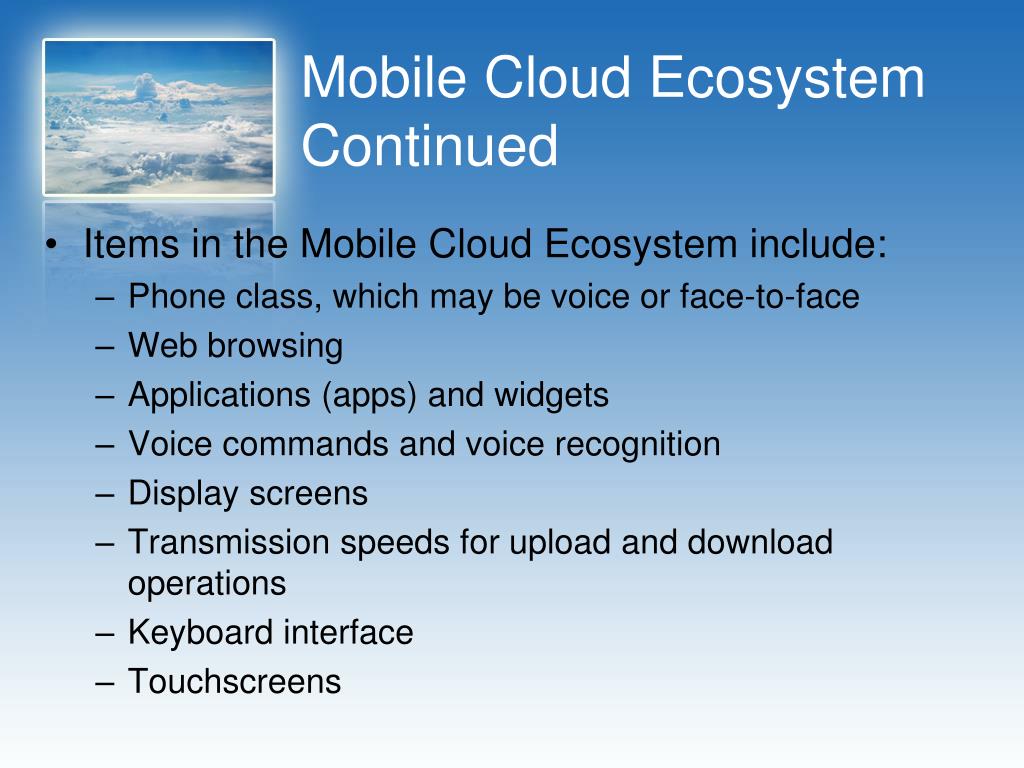 Mobile Cloud Ecosystem Continued

• Items in the Mobile Cloud Ecosystem include:
– Phone class, which may be voice or face-to-face
– Web browsing
– Applications (apps) and widgets
– Voice commands and voice recognition
– Display screens
– Transmission speeds for upload and download operations
– Keyboard interface
– Touchscreens